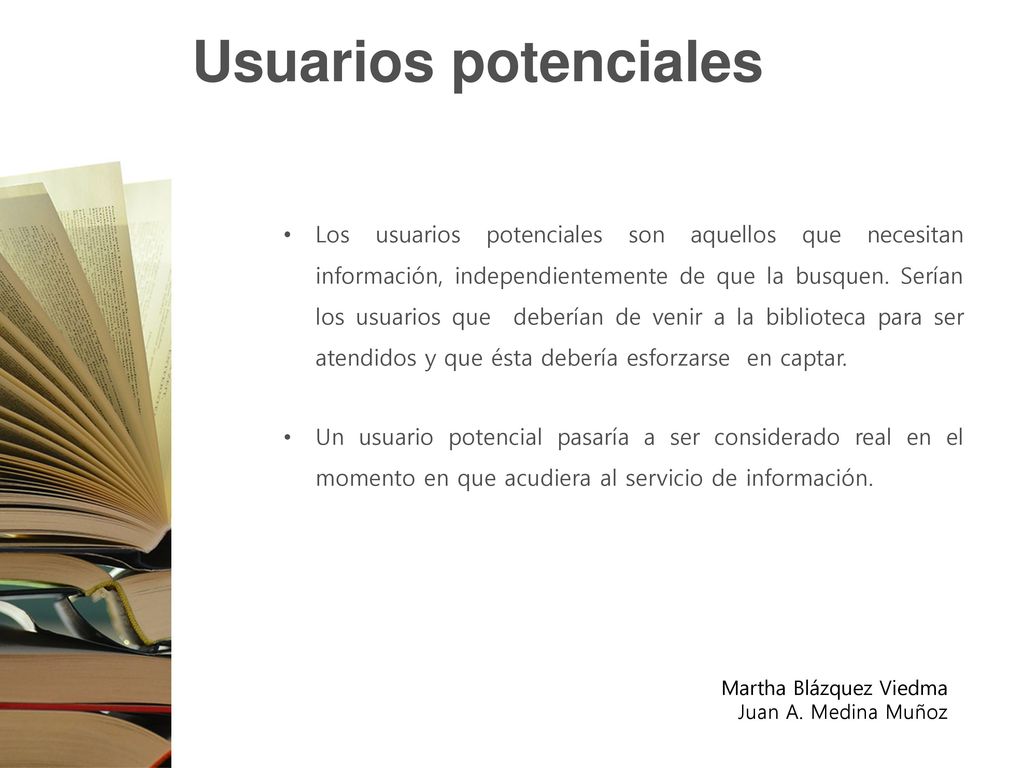 Usuarios potenciales

• Los usuarios potenciales son aquellos que necesitan información, independientemente de que la busquen. Serían los usuarios que deberían de venir a la biblioteca para ser atendidos y que ésta debería esforzarse en captar.

• Un usuario potencial pasaría a ser considerado real en el momento en que acudiera al servicio de información.

Martha Blázquez Viedma
Juan A. Medina Muñoz